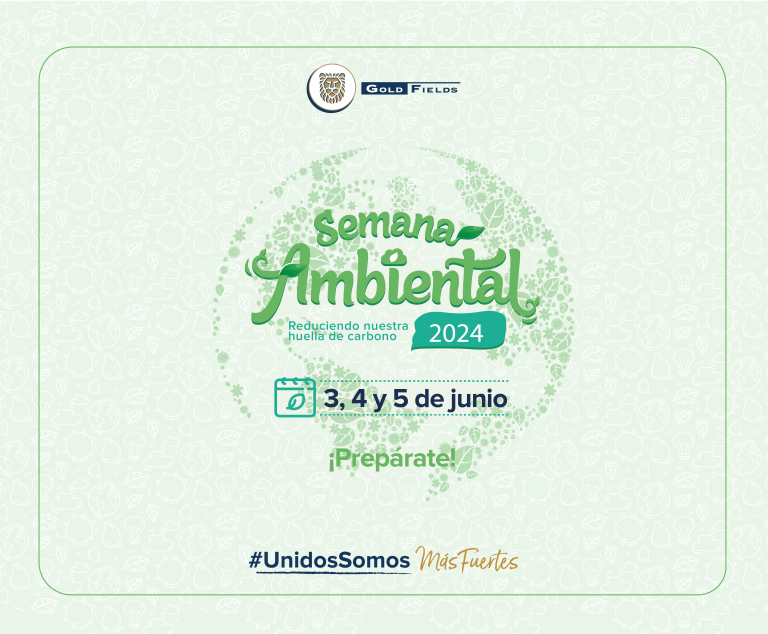 GOLD FIELDS

Semana Ambiental

Reduciendo nuestra huella de carbono 2024

3, 4 y 5 de junio

¡Prepárate!

#UnidosSomos Más Fuertes